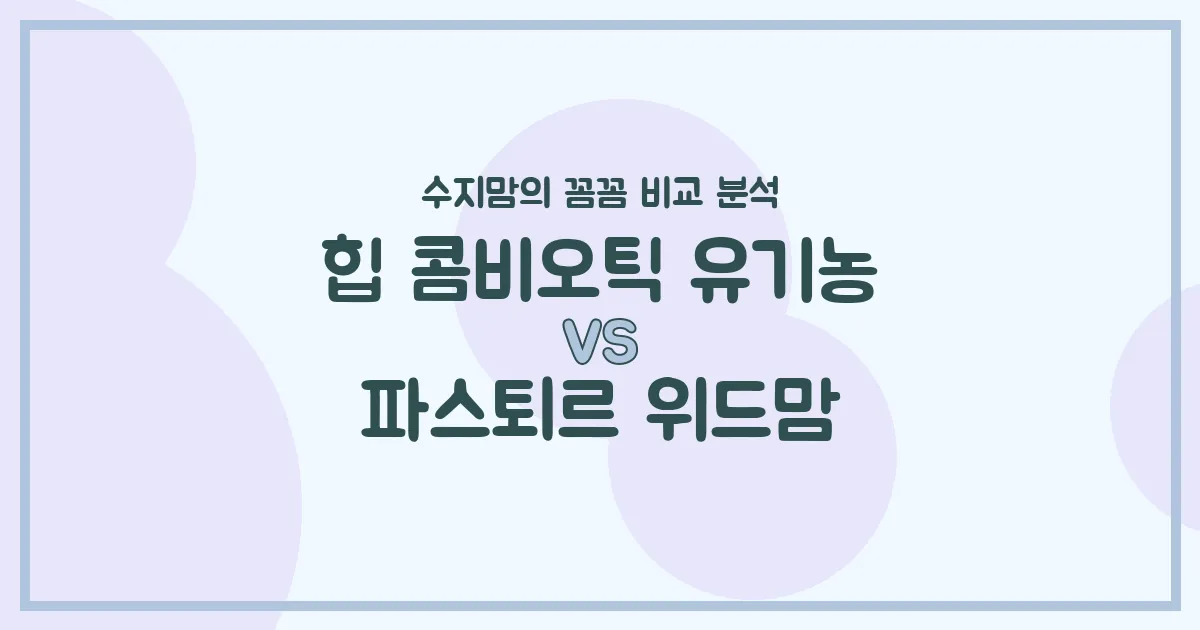 수지맘의 꼼꼼 비교 분석

힙 콤비오틱 유기농

VS

파스퇴르 위드맘